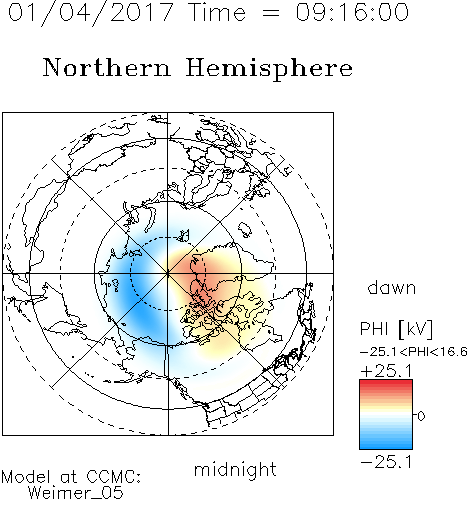 01/04/2017 Time = 09:16:00

Northern Hemisphere

dawn

PHI [kV]

−25.1<PHI<16.6

+25.1

0

−25.1

midnight

Model at CCMC:
Weimer_05